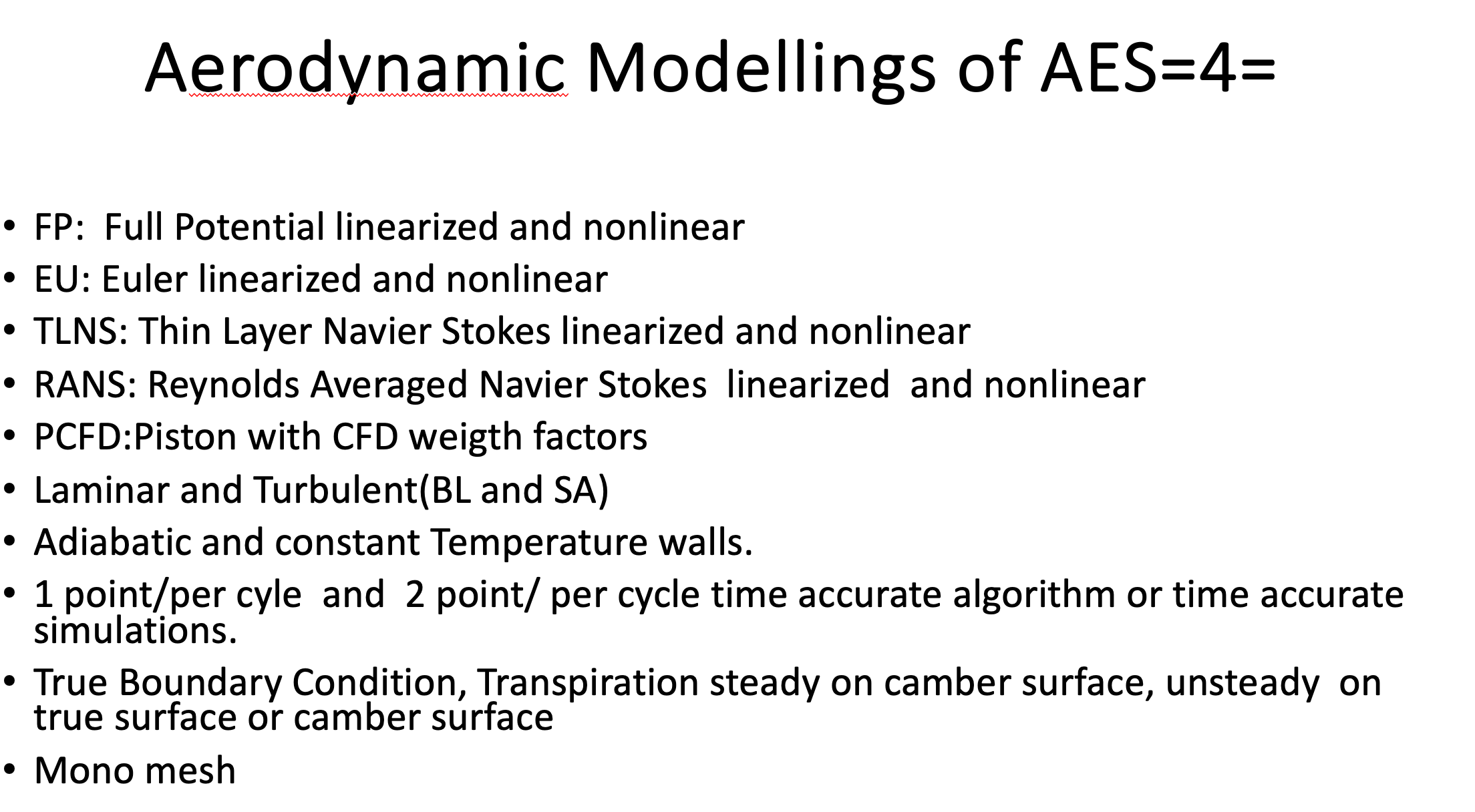 Aerodynamic Modellings of AES=4=

• FP: Full Potential linearized and nonlinear
• EU: Euler linearized and nonlinear
• TLNS: Thin Layer Navier Stokes linearized and nonlinear
• RANS: Reynolds Averaged Navier Stokes linearized and nonlinear
• PCFD:Piston with CFD weigth factors
• Laminar and Turbulent(BL and SA)
• Adiabatic and constant Temperature walls.
• 1 point/per cyle and 2 point/ per cycle time accurate algorithm or time accurate simulations.
• True Boundary Condition, Transpiration steady on camber surface, unsteady on true surface or camber surface
• Mono mesh